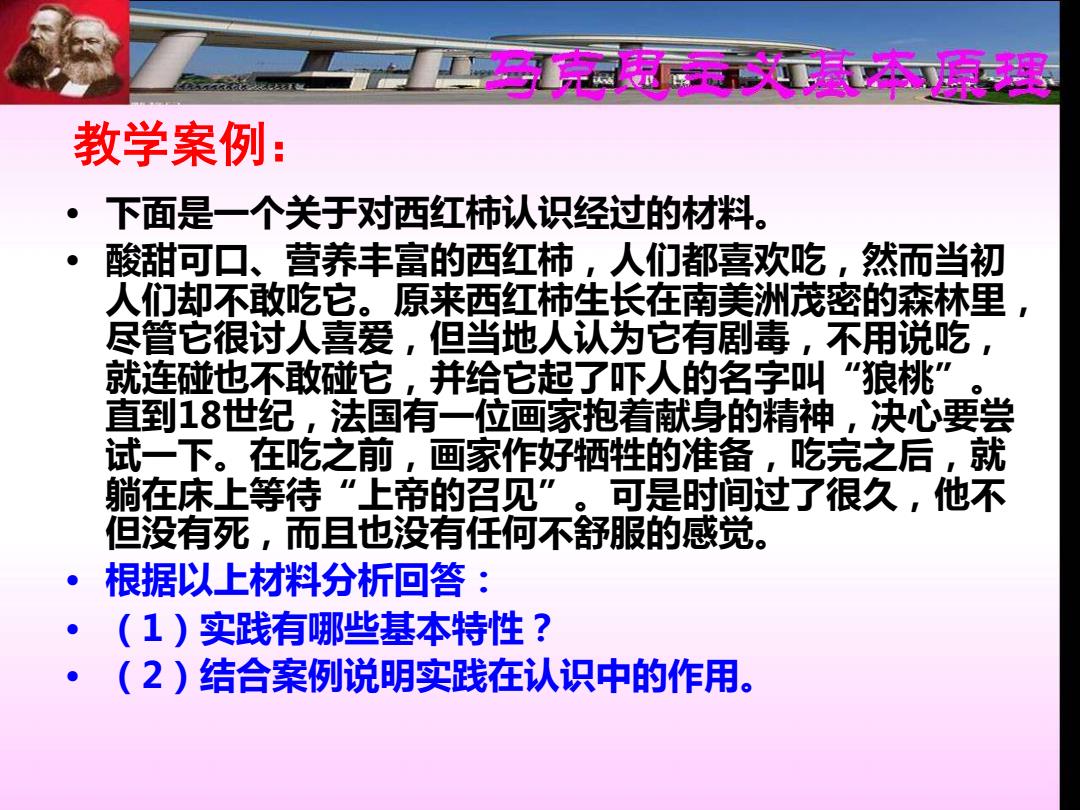 马克思主义基本原理

教学案例：

• 下面是一个关于对西红柿认识经过的材料。
• 酸甜可口、营养丰富的西红柿，人们都喜欢吃，然而当初人们却不敢吃它。原来西红柿生长在南美洲茂密的森林里，尽管它很讨人喜爱，但当地人认为它有剧毒，不用说吃，就连碰也不敢碰它，并给它起了吓人的名字叫“狼桃”。直到18世纪，法国有一位画家抱着献身的精神，决心要尝试一下。在吃之前，画家作好牺牲的准备，吃完之后，就躺在床上等待“上帝的召见”。可是时间过了很久，他不但没有死，而且也没有任何不舒服的感觉。
• 根据以上材料分析回答：
• （1）实践有哪些基本特性？
• （2）结合案例说明实践在认识中的作用。